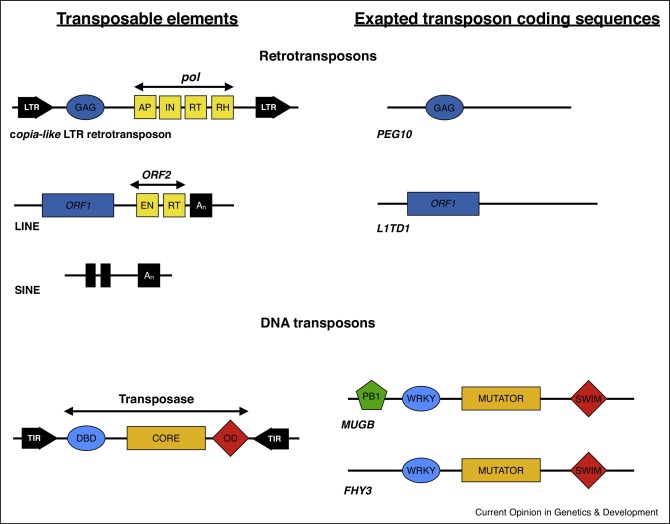 Transposable elements

Exapted transposon coding sequences

Retrotransposons

pol

LTR GAG AP IN RT RH LTR

copia-like LTR retrotransposon

GAG

PEG10

ORF2

ORF1 EN RT $A_n$

LINE

ORF1

L1TD1

$A_n$

SINE

DNA transposons

Transposase

TIR DBD CORE OD TIR

PB1 WRKY MUTATOR SWIM

MUGB

WRKY MUTATOR SWIM

FHY3

Current Opinion in Genetics & Development